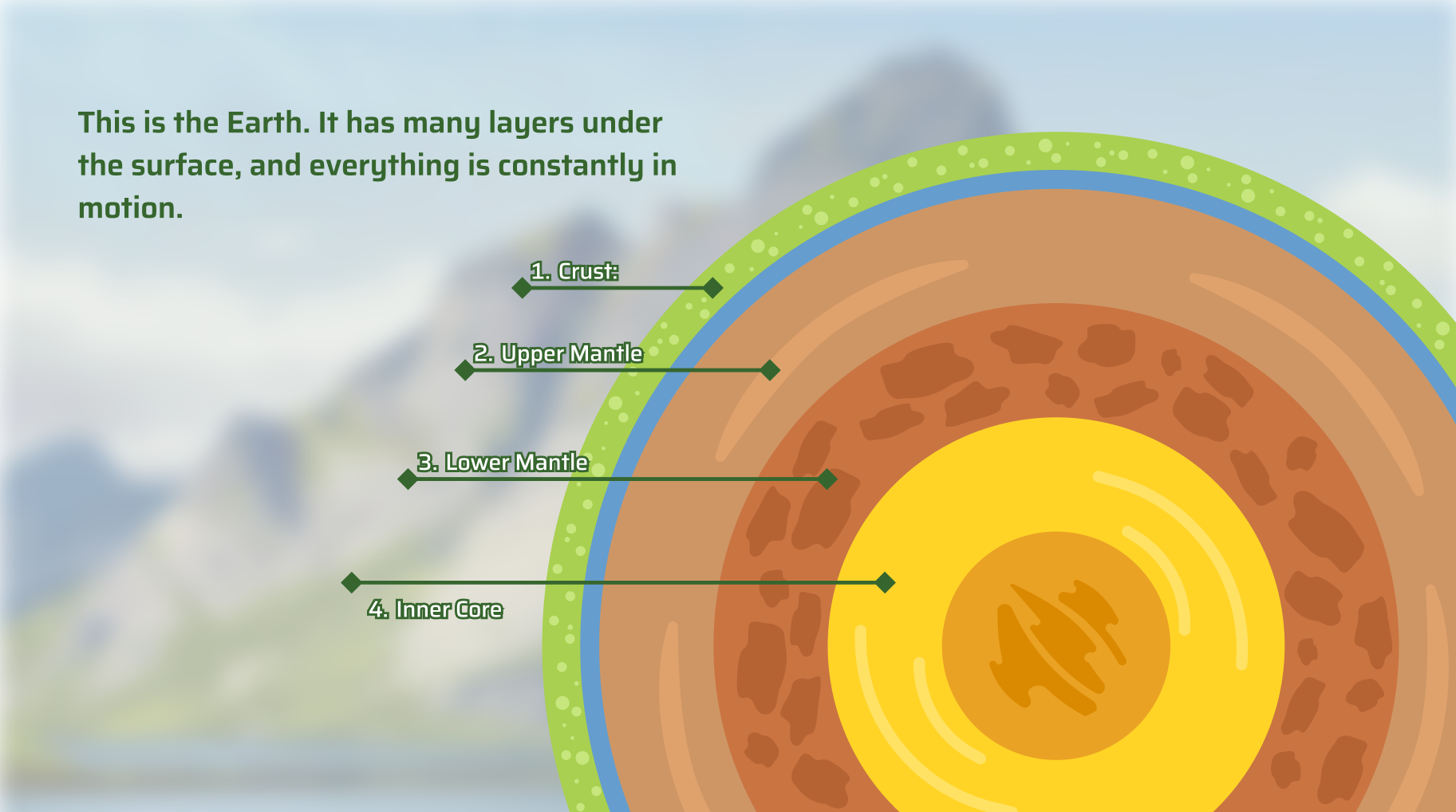 This is the Earth. It has many layers under the surface, and everything is constantly in motion.

1. Crust:

2. Upper Mantle

3. Lower Mantle

4. Inner Core